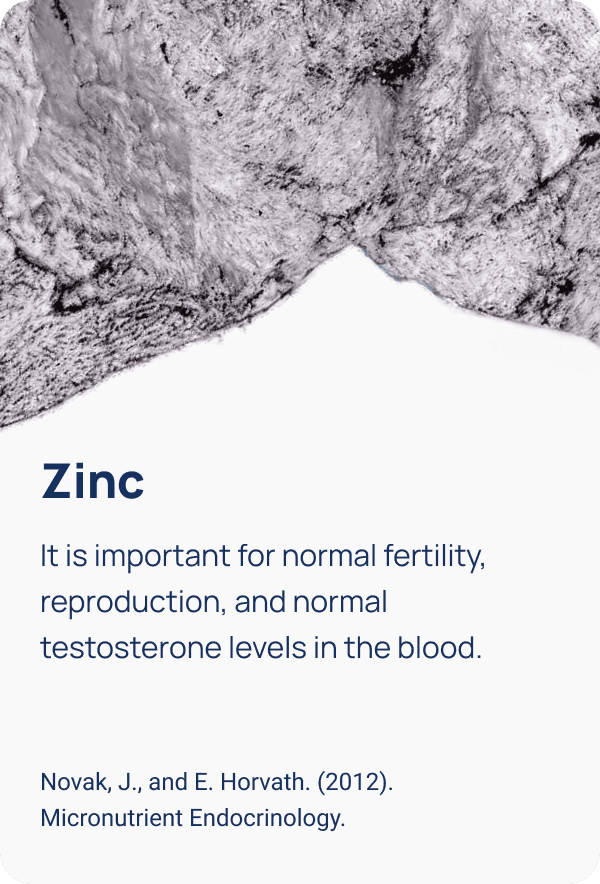 Zinc

It is important for normal fertility, reproduction, and normal testosterone levels in the blood.

Novak, J., and E. Horvath. (2012). Micronutrient Endocrinology.